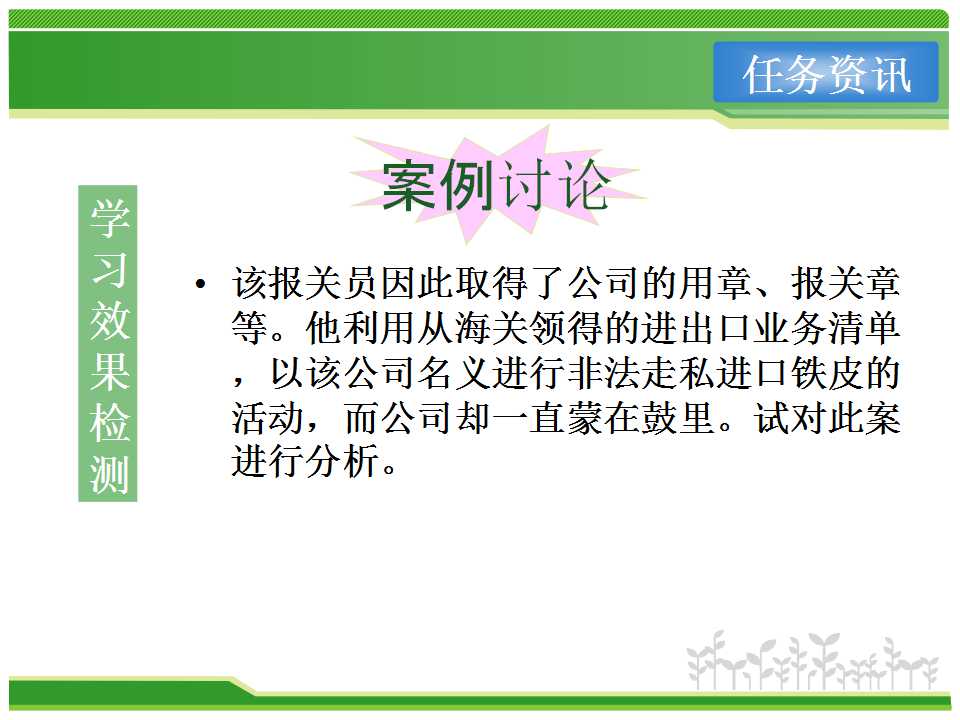 任务资讯

案例讨论

学习效果检测

• 该报关员因此取得了公司的用章、报关章等。他利用从海关领得的进出口业务清单，以该公司名义进行非法走私进口铁皮的活动，而公司却一直蒙在鼓里。试对此案进行分析。